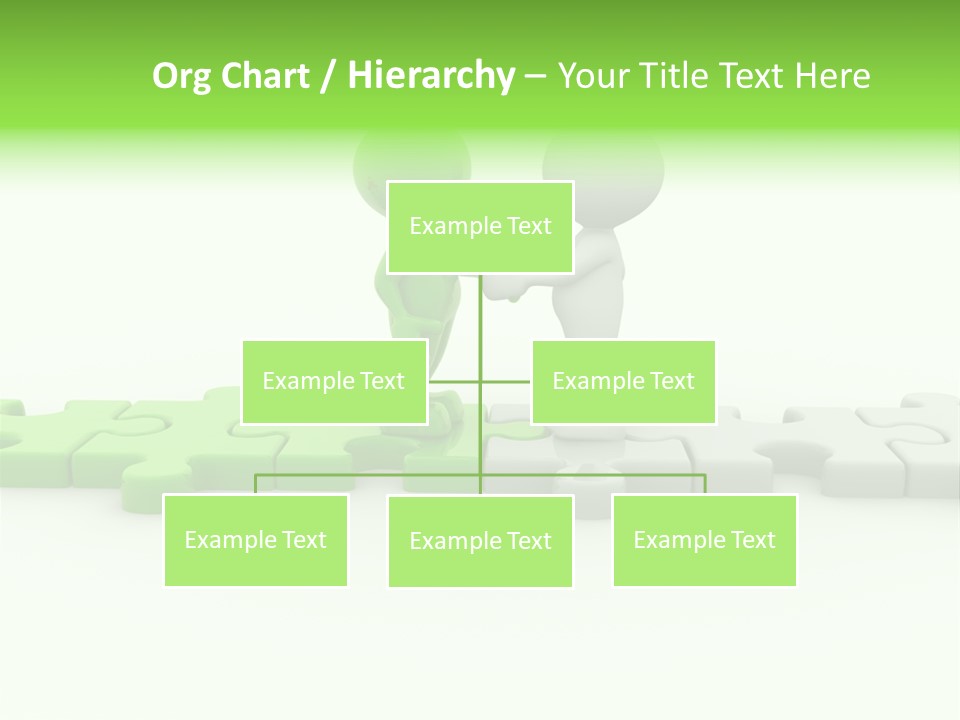 Org Chart / Hierarchy – Your Title Text Here

Example Text

Example Text

Example Text

Example Text

Example Text

Example Text